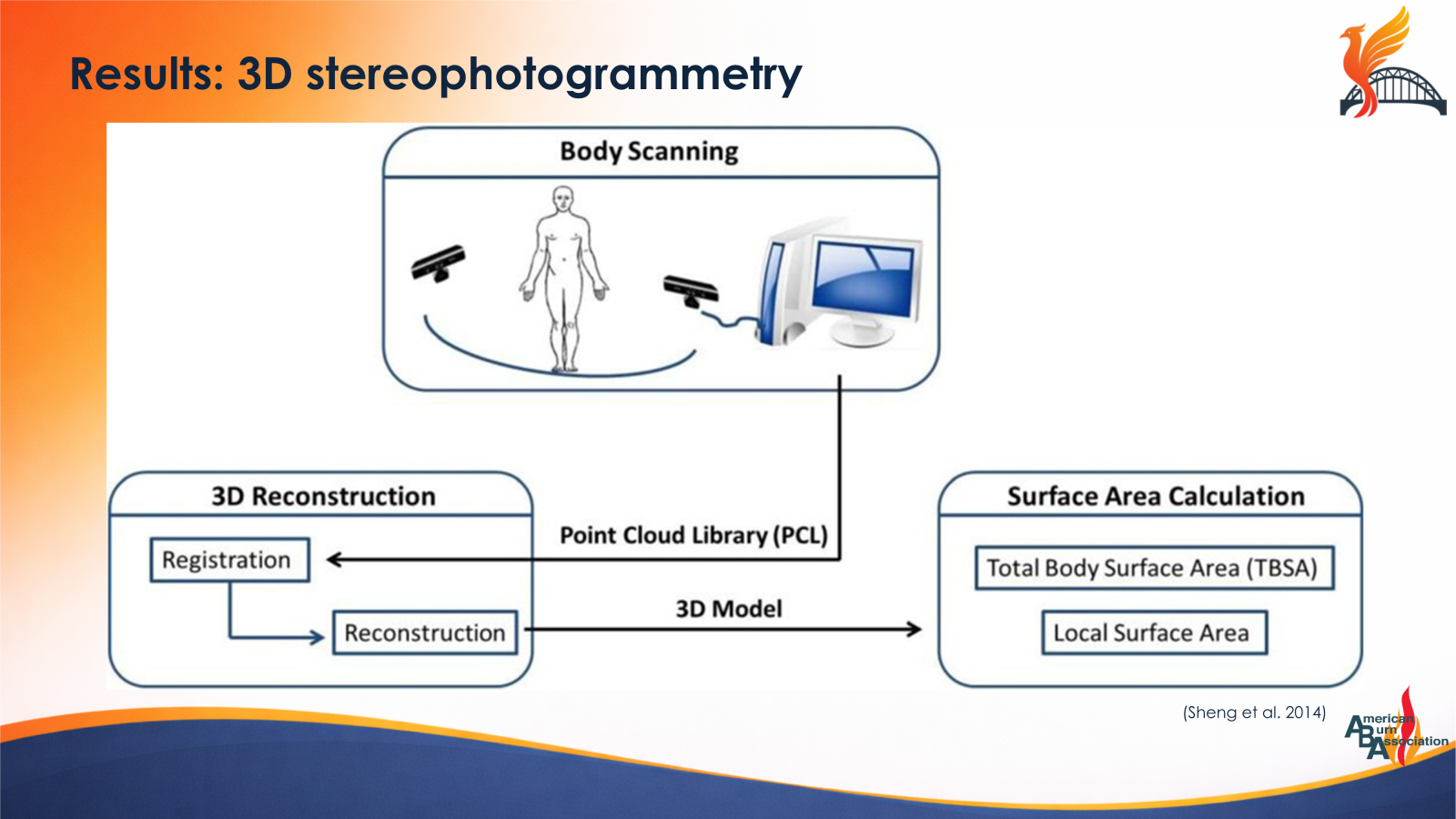 Results: 3D stereophotogrammetry

Body Scanning

3D Reconstruction

Registration

Reconstruction

Point Cloud Library (PCL)

3D Model

Surface Area Calculation

Total Body Surface Area (TBSA)

Local Surface Area

(Sheng et al. 2014)

American Burn Association